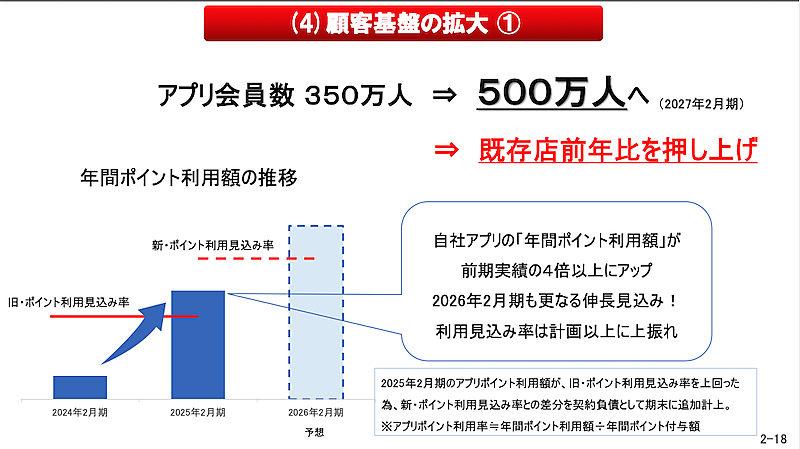 (4) 顧客基盤の拡大 ①

アプリ会員数 350万人 ⇒ 500万人へ (2027年2月期)

⇒ 既存店前年比を押し上げ

年間ポイント利用額の推移

新・ポイント利用見込み率

旧・ポイント利用見込み率

2024年2月期

2025年2月期

2026年2月期
予想

自社アプリの「年間ポイント利用額」が
前期実績の4倍以上にアップ
2026年2月期も更なる伸長見込み！
利用見込み率は計画以上に上振れ

2025年2月期のアプリポイント利用額が、旧・ポイント利用見込み率を上回った為、新・ポイント利用見込み率との差分を契約負債として期末に追加計上。
※アプリポイント利用率≒年間ポイント利用額÷年間ポイント付与額

2-18